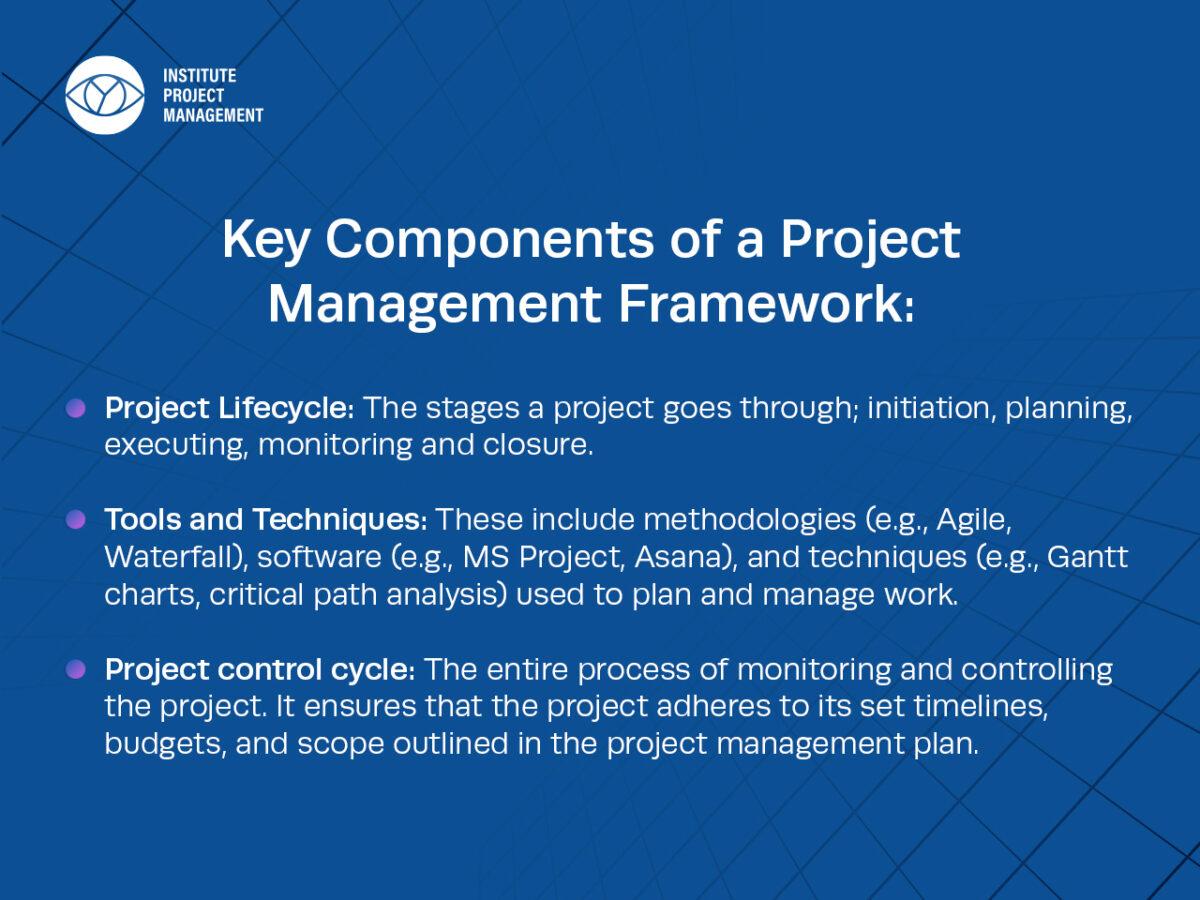 INSTITUTE
PROJECT
MANAGEMENT

Key Components of a Project Management Framework:

Project Lifecycle: The stages a project goes through; initiation, planning, executing, monitoring and closure.

Tools and Techniques: These include methodologies (e.g., Agile, Waterfall), software (e.g., MS Project, Asana), and techniques (e.g., Gantt charts, critical path analysis) used to plan and manage work.

Project control cycle: The entire process of monitoring and controlling the project. It ensures that the project adheres to its set timelines, budgets, and scope outlined in the project management plan.